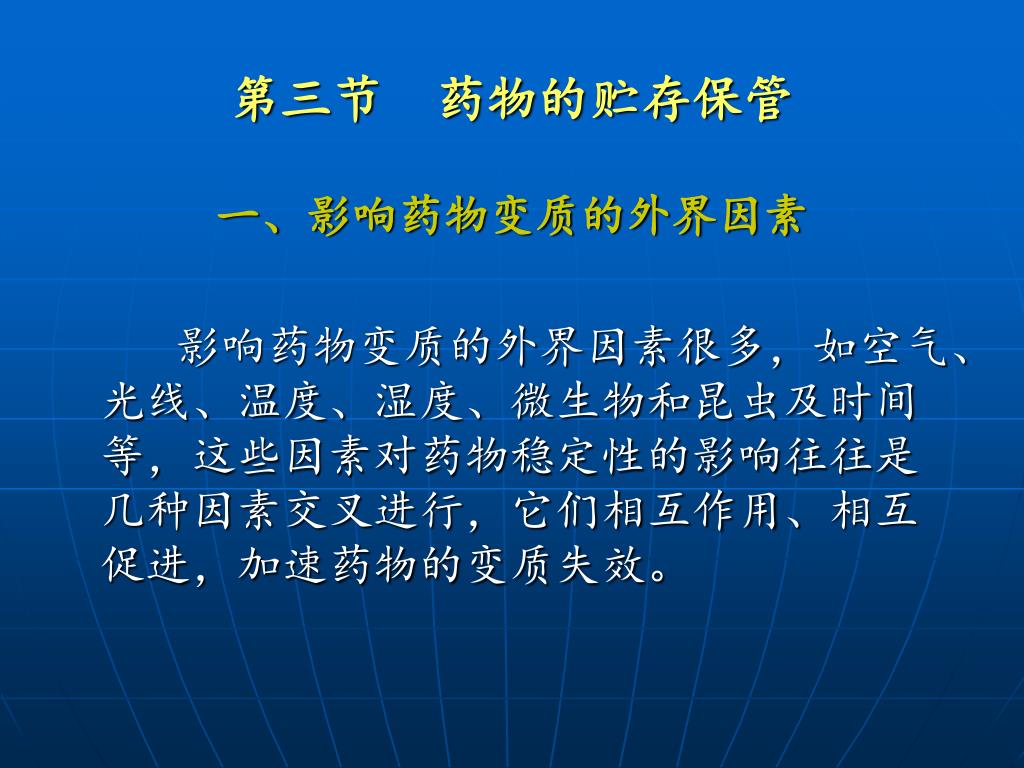 第三节　药物的贮存保管

一、影响药物变质的外界因素

影响药物变质的外界因素很多，如空气、光线、温度、湿度、微生物和昆虫及时间等，这些因素对药物稳定性的影响往往是几种因素交叉进行，它们相互作用、相互促进，加速药物的变质失效。